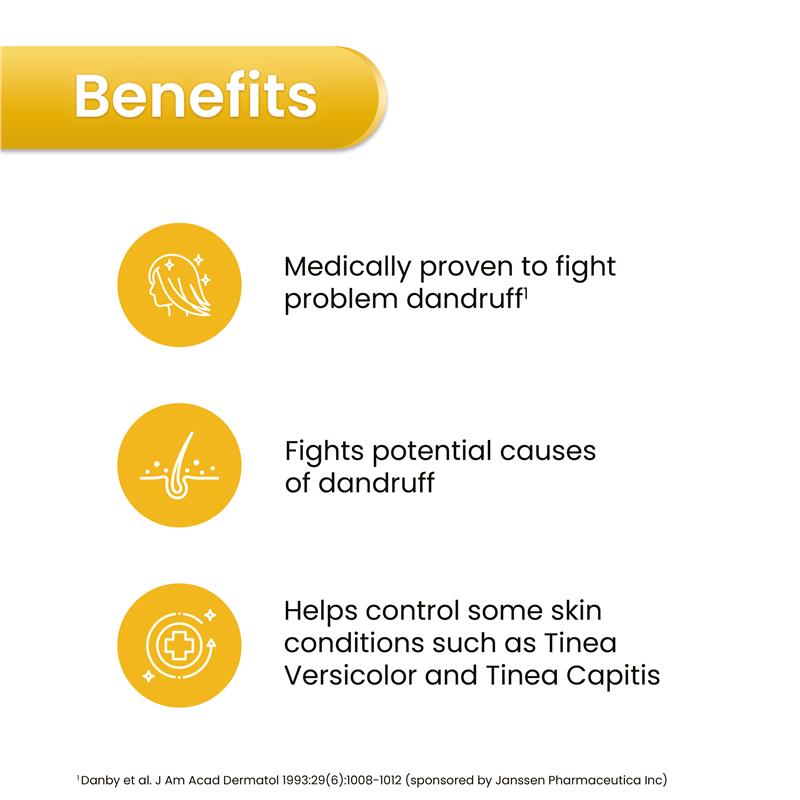 Benefits

Medically proven to fight problem dandruff$^1$

Fights potential causes of dandruff

Helps control some skin conditions such as Tinea Versicolor and Tinea Capitis

$^1$Danby et al. J Am Acad Dermatol 1993:29(6):1008-1012 (sponsored by Janssen Pharmaceutica Inc)